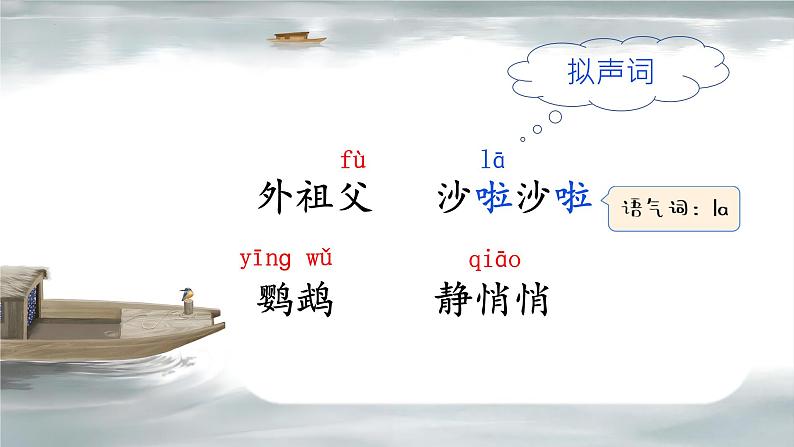 拟声词

fù
外祖父

lā
沙啦沙啦

语气词：la

yīng wǔ
鹦鹉

qiāo
静悄悄